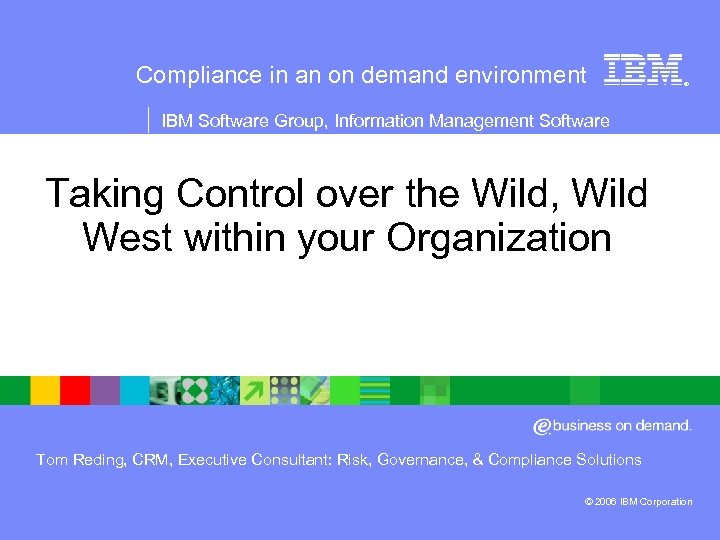 Compliance in an on demand environment IBM.

IBM Software Group, Information Management Software

Taking Control over the Wild, Wild West within your Organization

e business on demand.

Tom Reding, CRM, Executive Consultant: Risk, Governance, & Compliance Solutions

© 2006 IBM Corporation